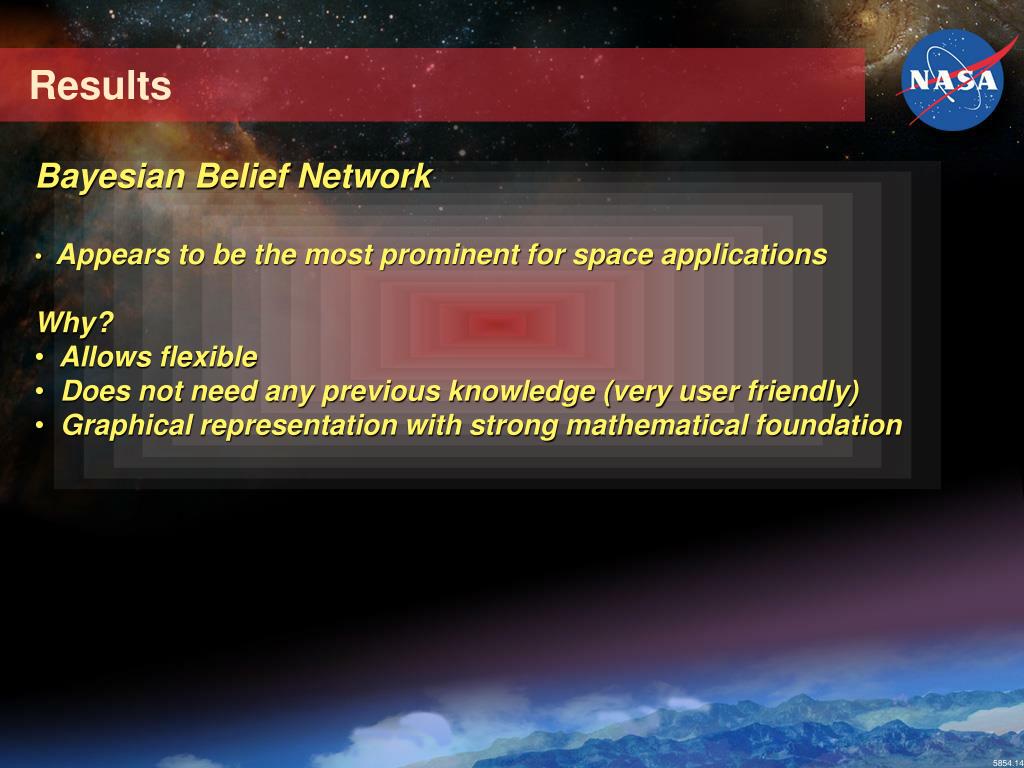 Results

NASA

Bayesian Belief Network

• Appears to be the most prominent for space applications

Why?
• Allows flexible
• Does not need any previous knowledge (very user friendly)
• Graphical representation with strong mathematical foundation

5854.14